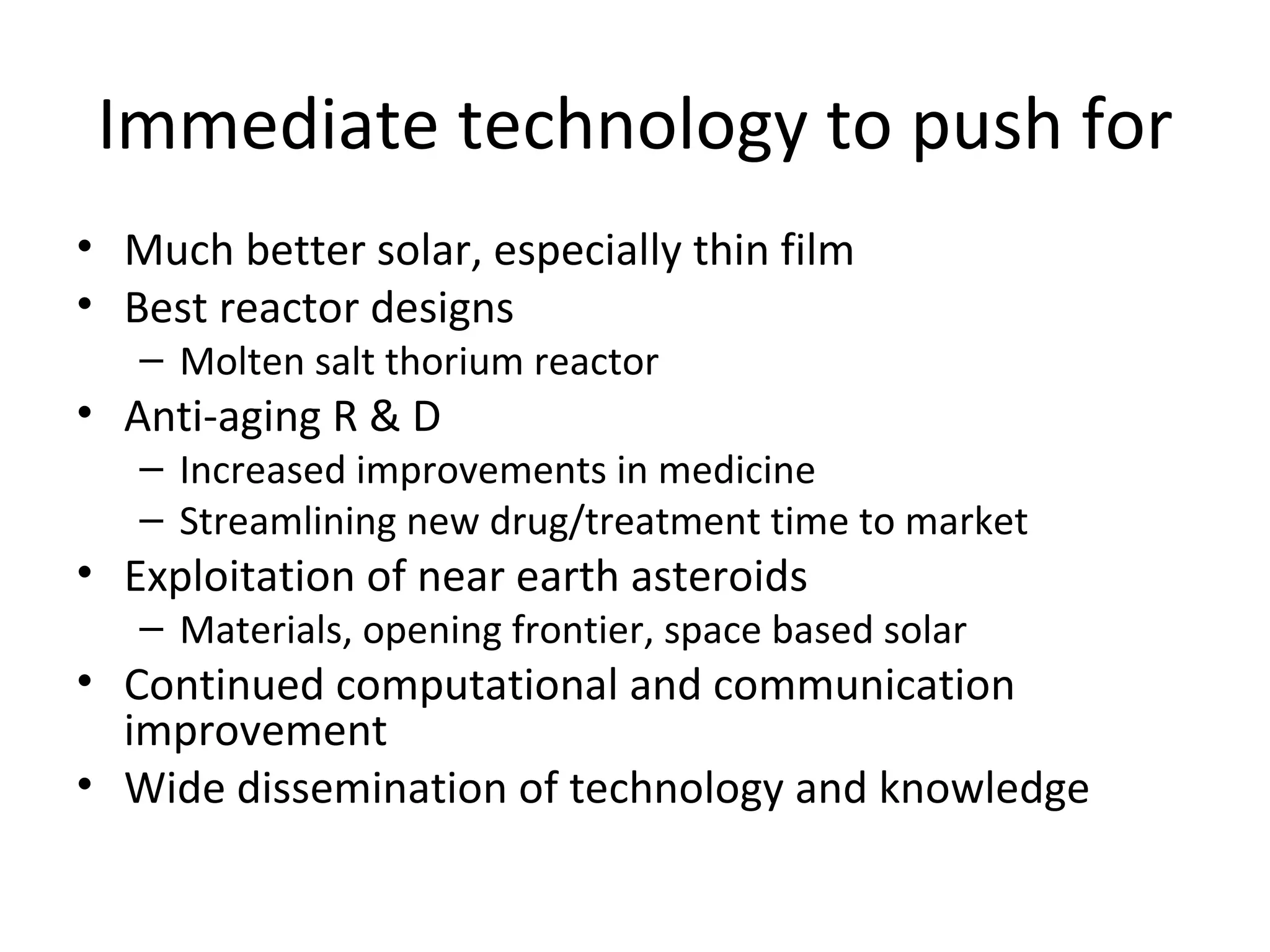 Immediate technology to push for

• Much better solar, especially thin film
• Best reactor designs
  – Molten salt thorium reactor
• Anti-aging R & D
  – Increased improvements in medicine
  – Streamlining new drug/treatment time to market
• Exploitation of near earth asteroids
  – Materials, opening frontier, space based solar
• Continued computational and communication improvement
• Wide dissemination of technology and knowledge